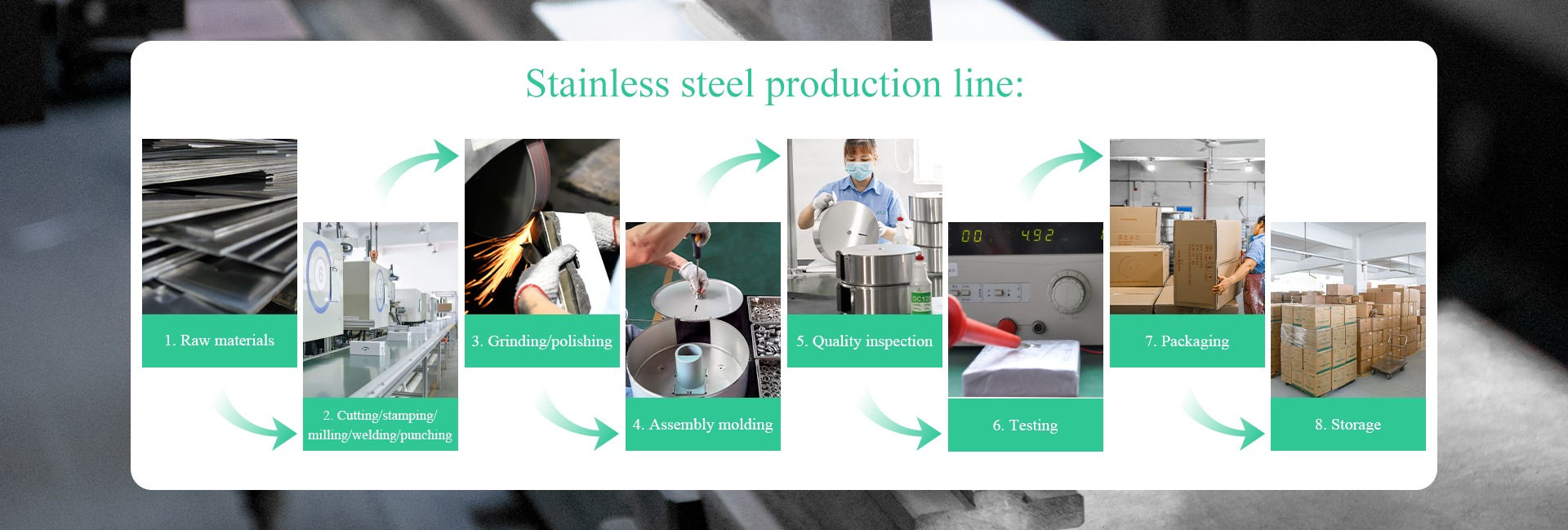 Stainless steel production line:

1. Raw materials

2. Cutting/stamping/ milling/welding/punching

3. Grinding/polishing

4. Assembly molding

5. Quality inspection

00 492

6. Testing

7. Packaging

8. Storage